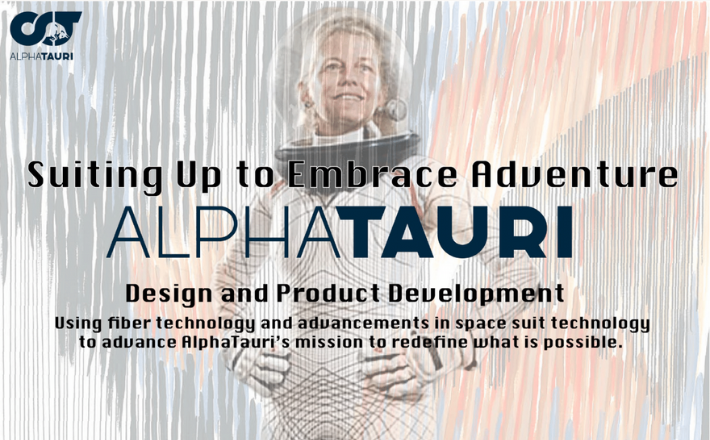 ALPHATAURI

Suiting Up to Embrace Adventure

ALPHATAURI

Design and Product Development

Using fiber technology and advancements in space suit technology to advance AlphaTauri's mission to redefine what is possible.